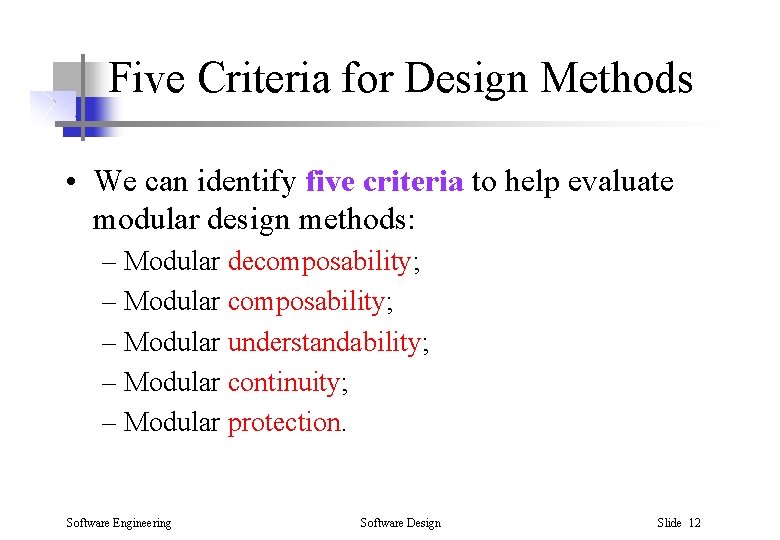 Five Criteria for Design Methods

• We can identify five criteria to help evaluate modular design methods:

– Modular decomposability;
– Modular composability;
– Modular understandability;
– Modular continuity;
– Modular protection.

Software Engineering Software Design Slide 12